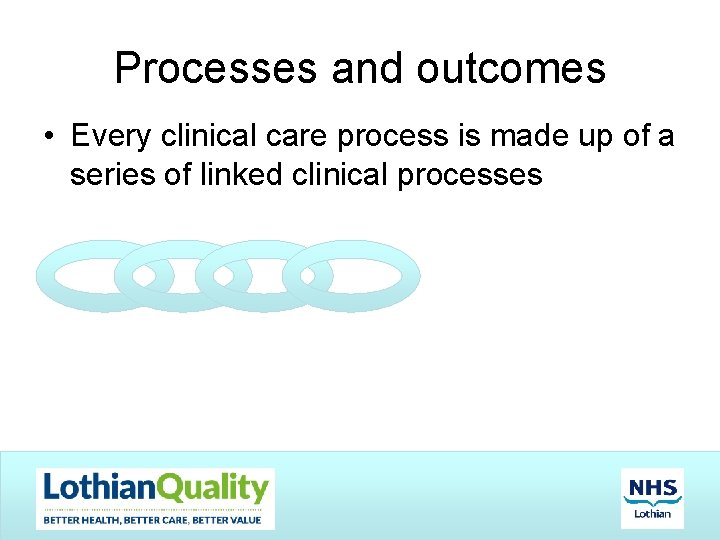 Processes and outcomes

• Every clinical care process is made up of a series of linked clinical processes

LothianQuality
BETTER HEALTH, BETTER CARE, BETTER VALUE

NHS
Lothian